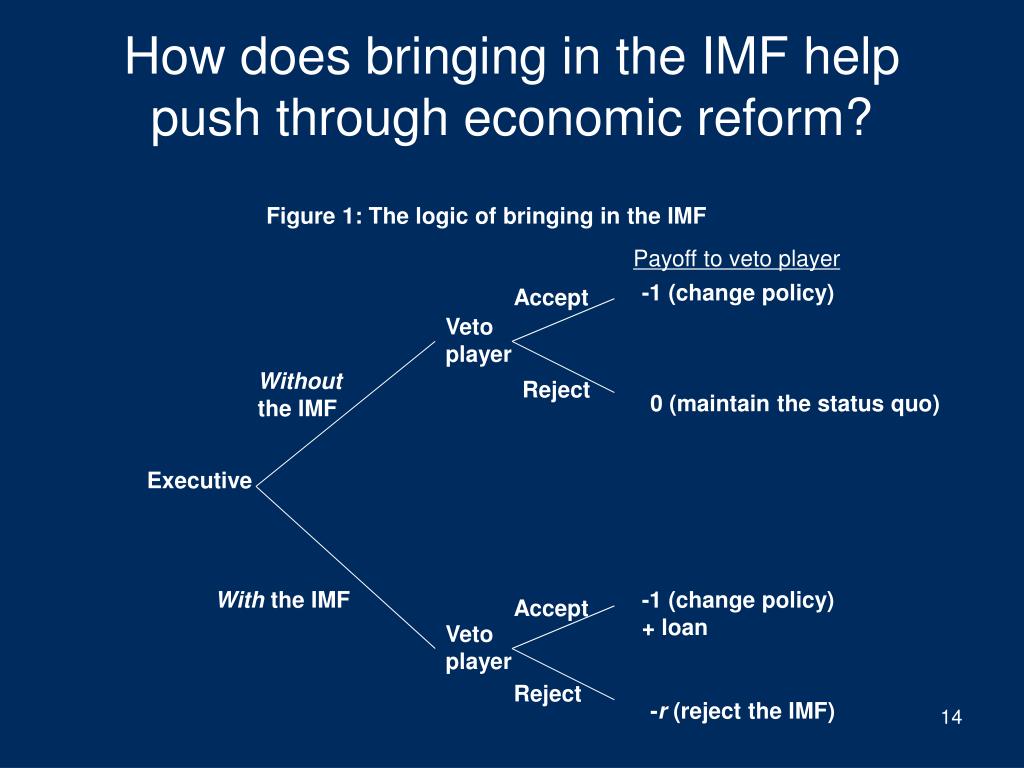 How does bringing in the IMF help push through economic reform?

Figure 1: The logic of bringing in the IMF

Payoff to veto player

Executive

Without the IMF

Veto player

Accept

-1 (change policy)

Reject

0 (maintain the status quo)

With the IMF

Veto player

Accept

-1 (change policy) + loan

Reject

-r (reject the IMF)

14